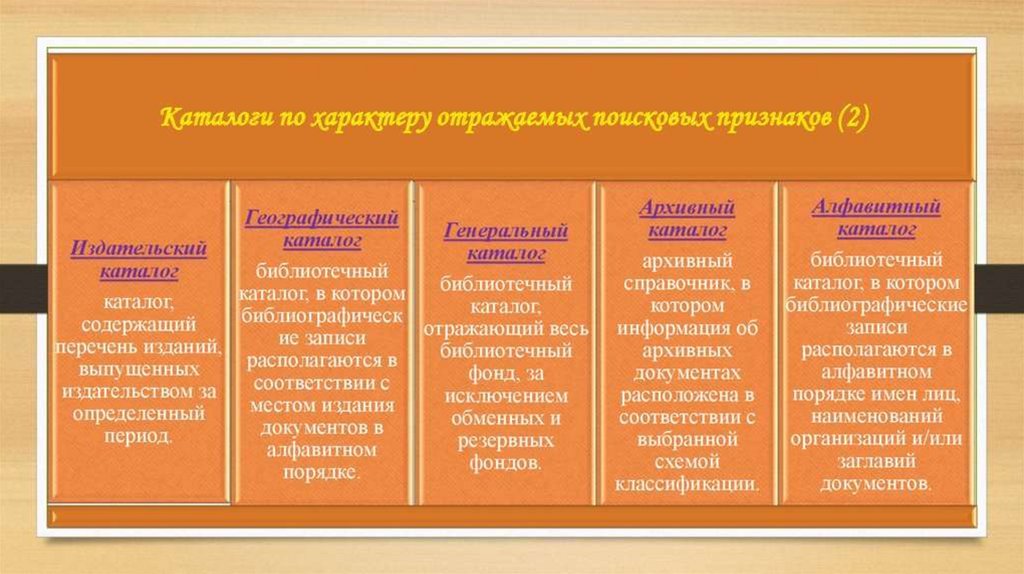 Каталоги по характеру отражаемых поисковых признаков (2)

Издательский каталог

каталог, содержащий перечень изданий, выпущенных издательством за определенный период.

Географический каталог

библиотечный каталог, в котором библиографические записи располагаются в соответствии с местом издания документов в алфавитном порядке.

Генеральный каталог

библиотечный каталог, отражающий весь библиотечный фонд, за исключением обменных и резервных фондов.

Архивный каталог

архивный справочник, в котором информация об архивных документах расположена в соответствии с выбранной схемой классификации.

Алфавитный каталог

библиотечный каталог, в котором библиографические записи располагаются в алфавитном порядке имен лиц, наименований организаций и/или заглавий документов.